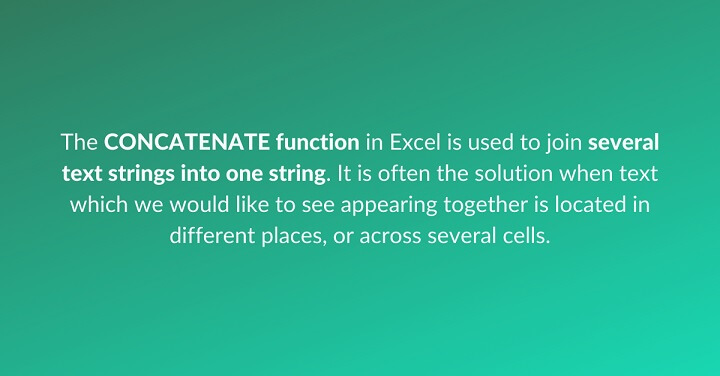 The CONCATENATE function in Excel is used to join several text strings into one string. It is often the solution when text which we would like to see appearing together is located in different places, or across several cells.